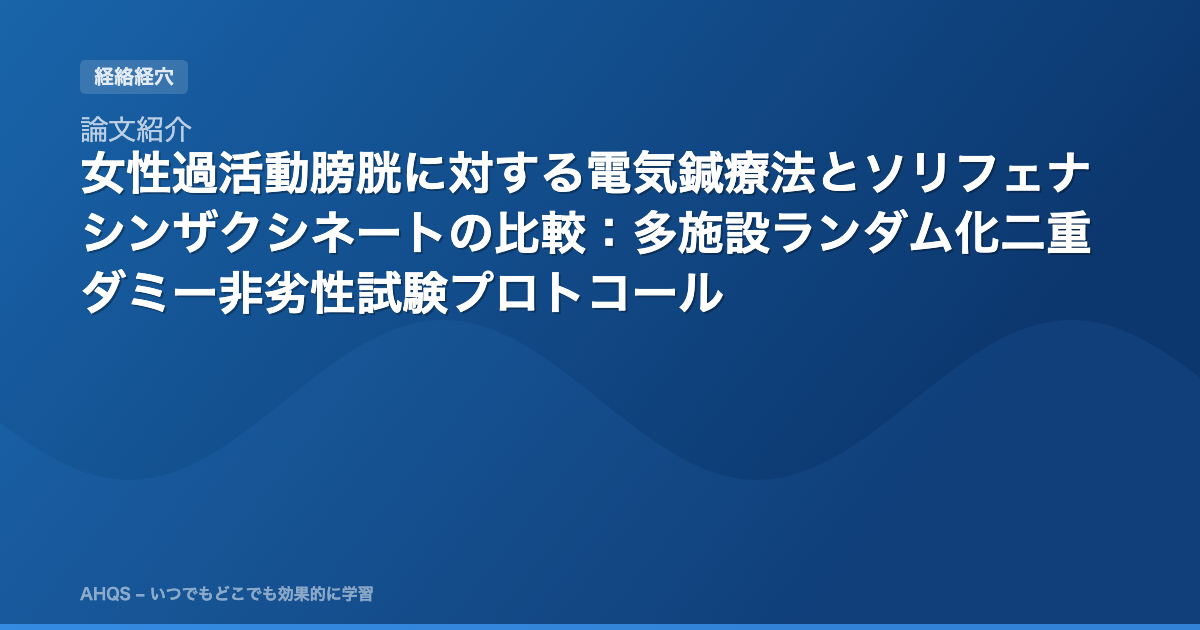 経絡経穴

論文紹介

女性過活動膀胱に対する電気鍼療法とソリフェナシンザクシネートの比較：多施設ランダム化二重ダミー非劣性試験プロトコール

AHQS – いつでもどこでも効果的に学習